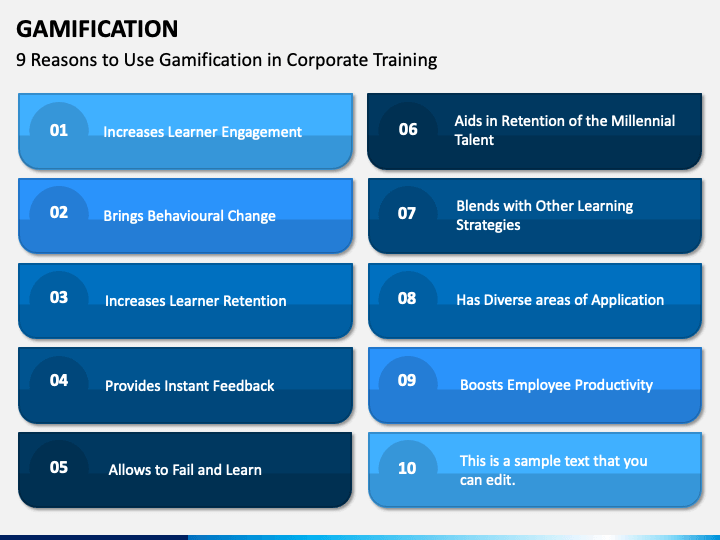 GAMIFICATION

9 Reasons to Use Gamification in Corporate Training

01 Increases Learner Engagement

02 Brings Behavioural Change

03 Increases Learner Retention

04 Provides Instant Feedback

05 Allows to Fail and Learn

06 Aids in Retention of the Millennial Talent

07 Blends with Other Learning Strategies

08 Has Diverse areas of Application

09 Boosts Employee Productivity

10 This is a sample text that you can edit.